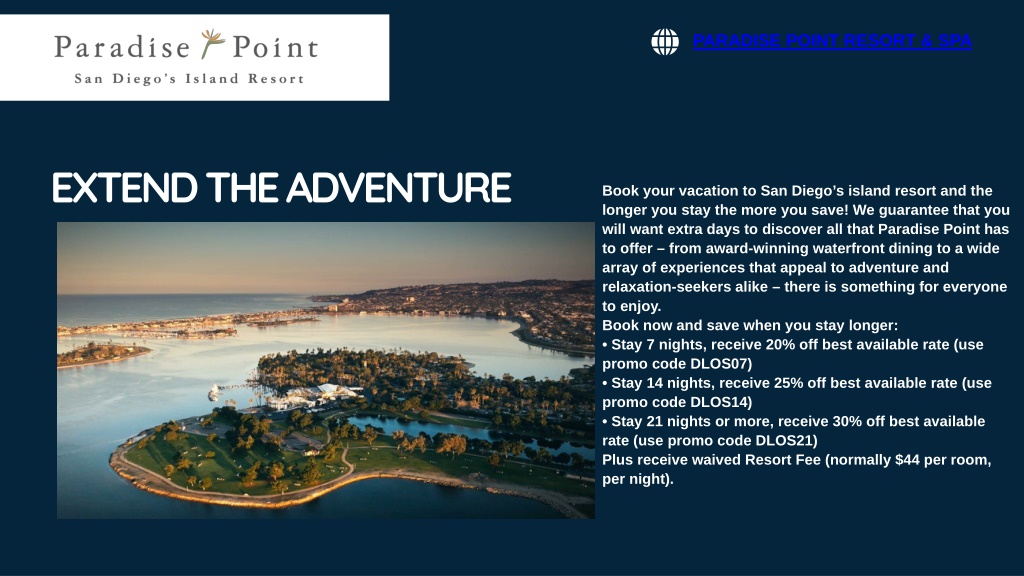 Paradise Point
San Diego's Island Resort

PARADISE POINT RESORT & SPA

EXTEND THE ADVENTURE

Book your vacation to San Diego's island resort and the longer you stay the more you save! We guarantee that you will want extra days to discover all that Paradise Point has to offer – from award-winning waterfront dining to a wide array of experiences that appeal to adventure and relaxation-seekers alike – there is something for everyone to enjoy.
Book now and save when you stay longer:
• Stay 7 nights, receive 20% off best available rate (use promo code DLOS07)
• Stay 14 nights, receive 25% off best available rate (use promo code DLOS14)
• Stay 21 nights or more, receive 30% off best available rate (use promo code DLOS21)
Plus receive waived Resort Fee (normally $44 per room, per night).